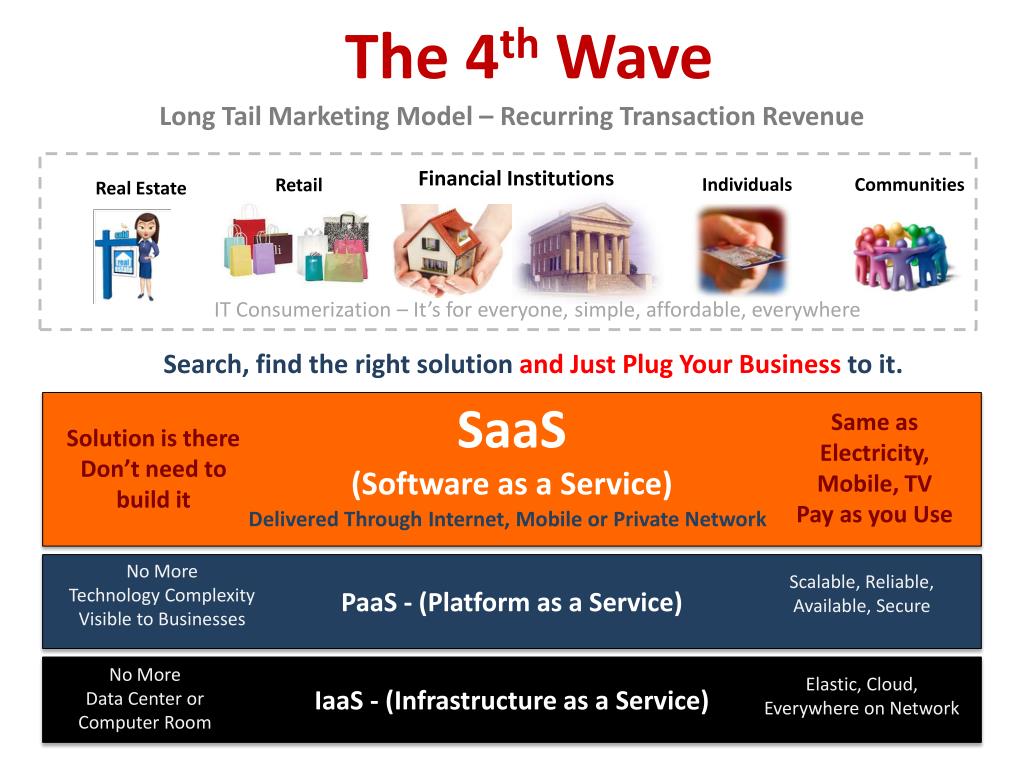 The 4$^{th}$ Wave

Long Tail Marketing Model – Recurring Transaction Revenue

Real Estate

Retail

Financial Institutions

Individuals

Communities

IT Consumerization – It's for everyone, simple, affordable, everywhere

Search, find the right solution and Just Plug Your Business to it.

Solution is there Don't need to build it

SaaS

(Software as a Service)

Delivered Through Internet, Mobile or Private Network

Same as Electricity, Mobile, TV Pay as you Use

No More Technology Complexity Visible to Businesses

PaaS - (Platform as a Service)

Scalable, Reliable, Available, Secure

No More Data Center or Computer Room

IaaS - (Infrastructure as a Service)

Elastic, Cloud, Everywhere on Network